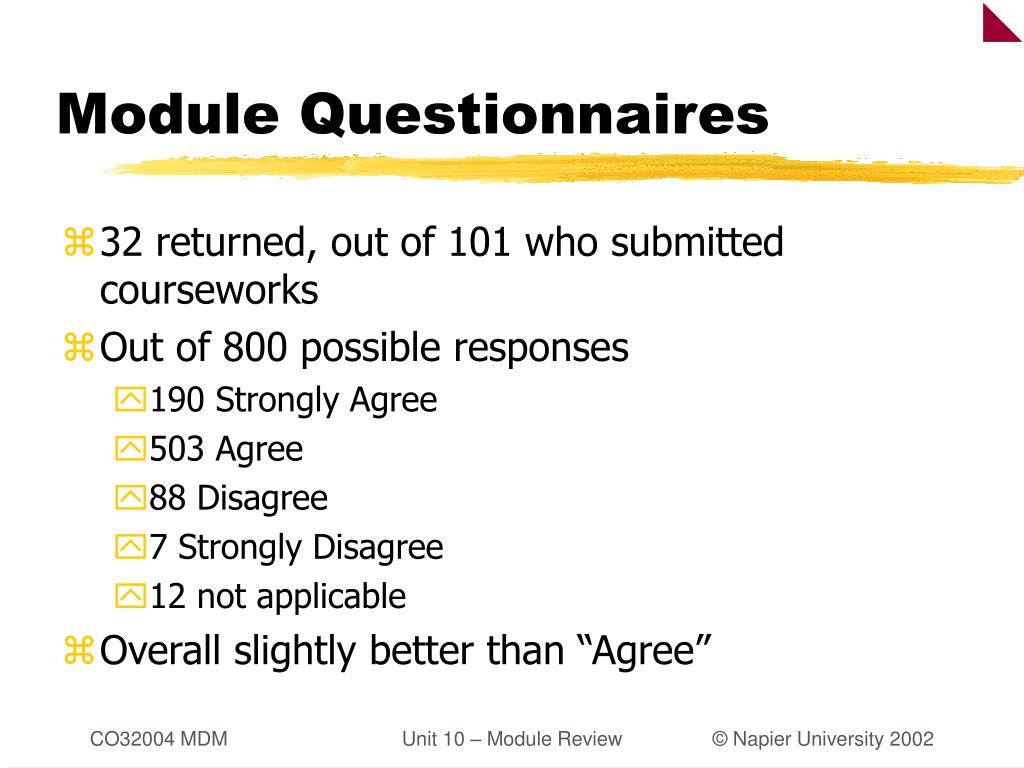 Module Questionnaires

32 returned, out of 101 who submitted courseworks

Out of 800 possible responses

190 Strongly Agree

503 Agree

88 Disagree

7 Strongly Disagree

12 not applicable

Overall slightly better than “Agree”

CO32004 MDM

Unit 10 – Module Review

© Napier University 2002